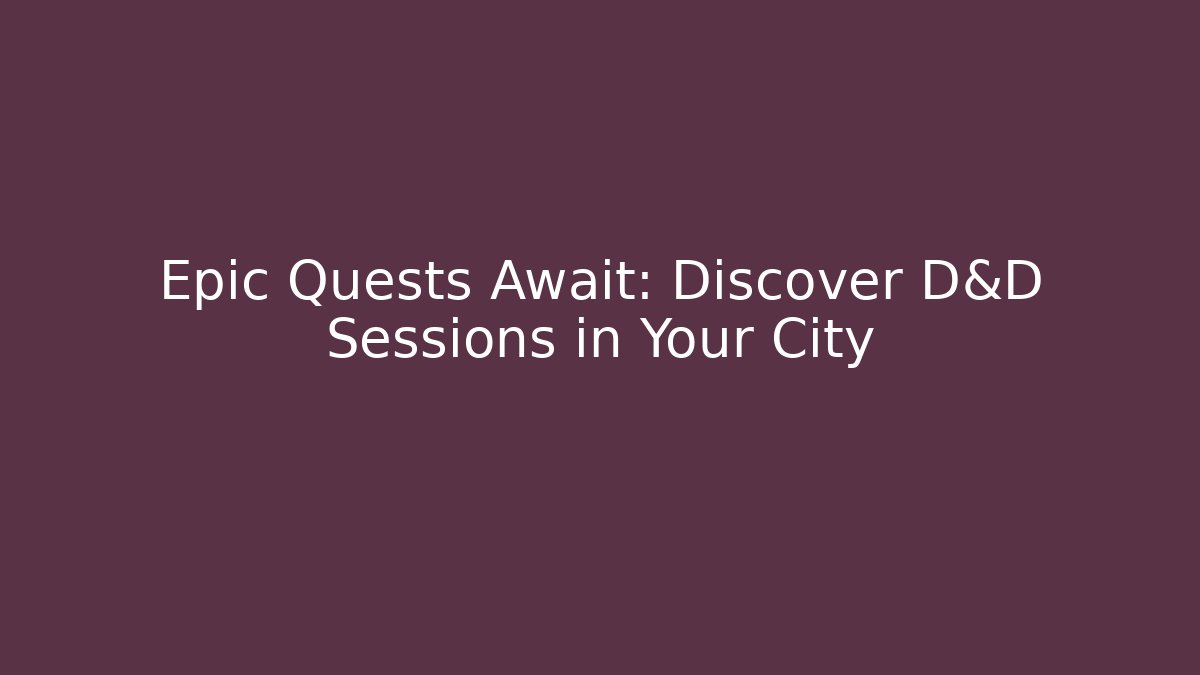 Epic Quests Await: Discover D&D Sessions in Your City